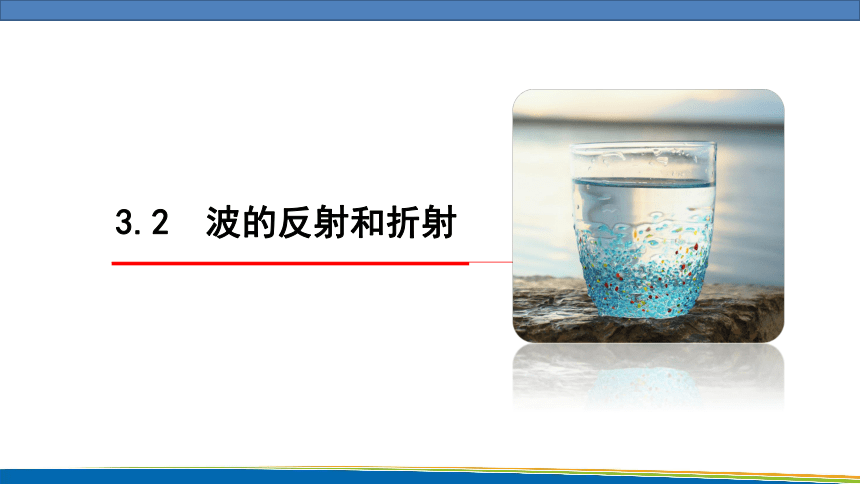 3.2 波的反射和折射